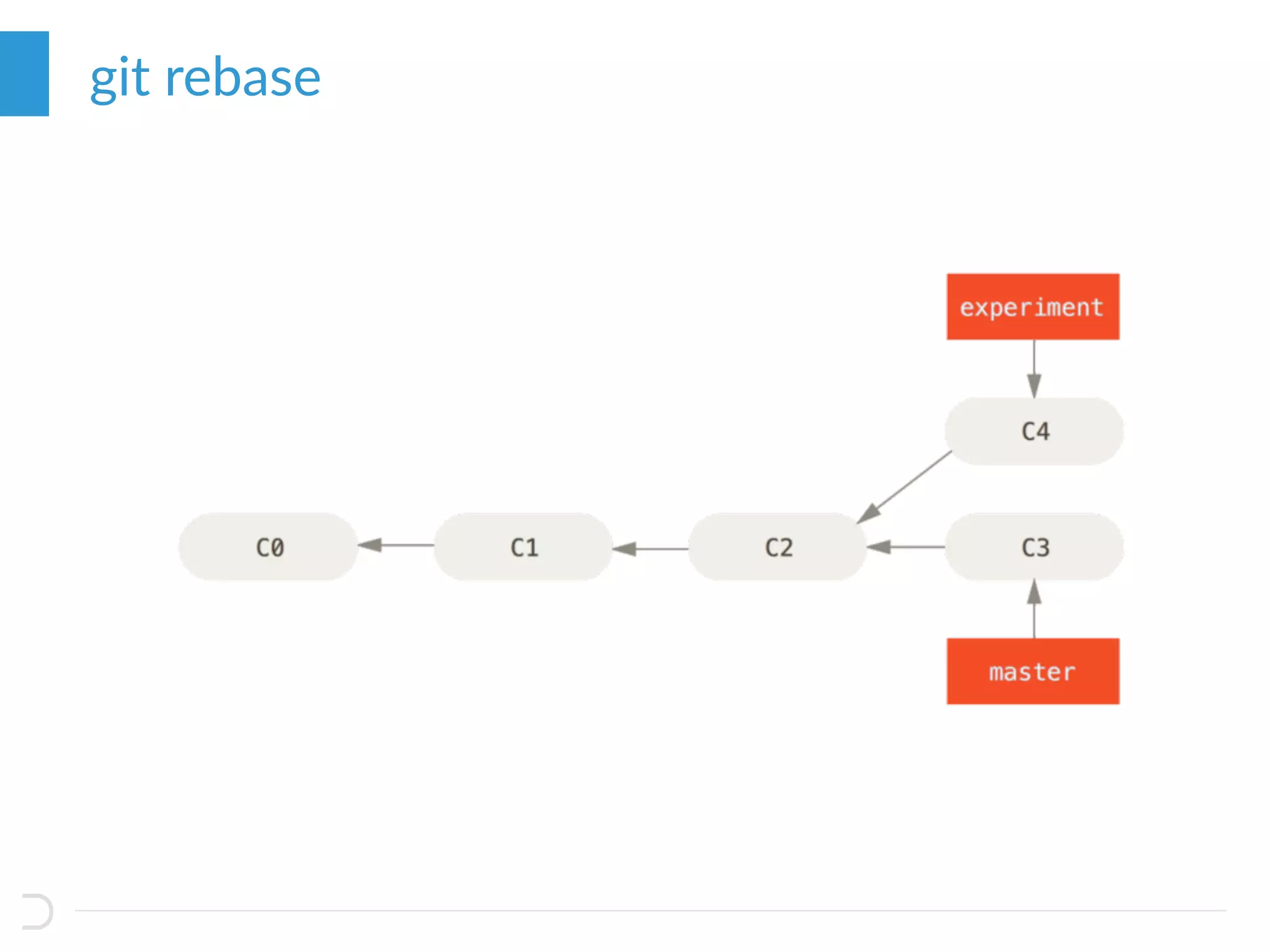 git rebase

experiment

C4

C0

C1

C2

C3

master